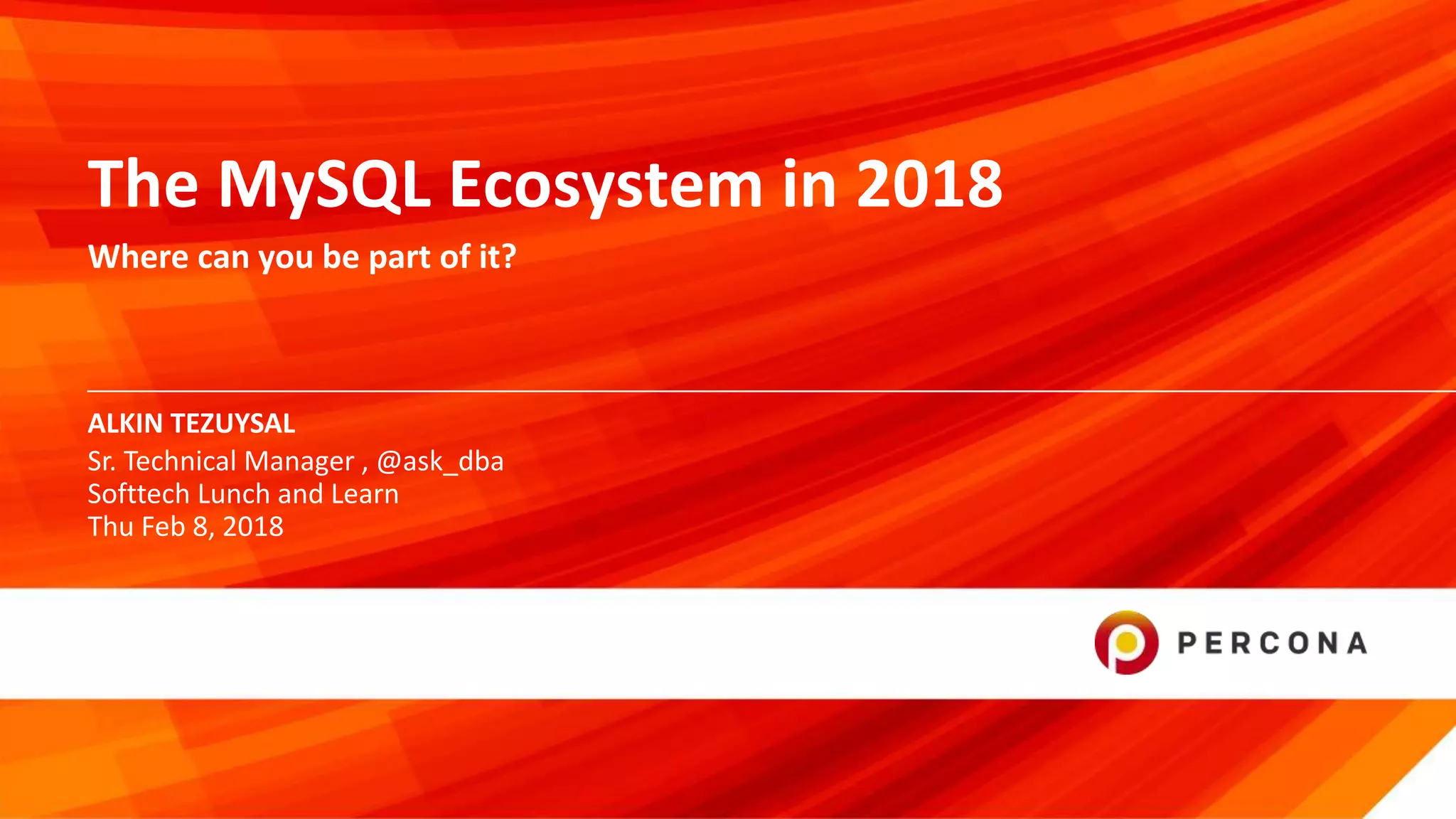 The MySQL Ecosystem in 2018

Where can you be part of it?

ALKIN TEZUYSAL

Sr. Technical Manager , @ask_dba
Softtech Lunch and Learn
Thu Feb 8, 2018

PERCONA